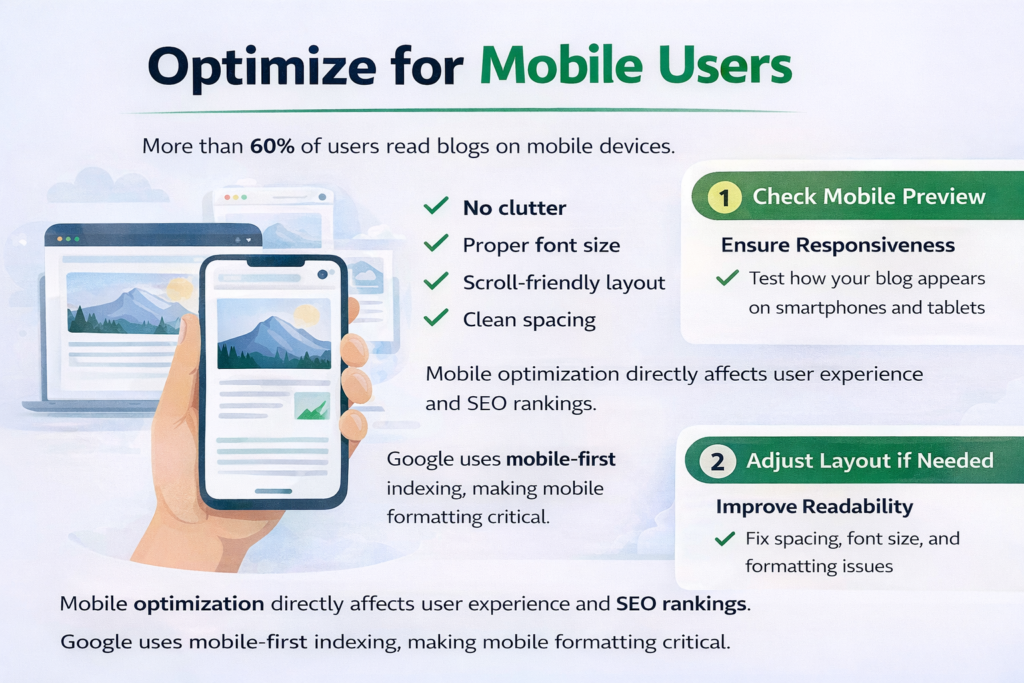 Optimize for Mobile Users

More than 60% of users read blogs on mobile devices.

✓ No clutter
✓ Proper font size
✓ Scroll-friendly layout
✓ Clean spacing

Mobile optimization directly affects user experience and SEO rankings.

Google uses mobile-first indexing, making mobile formatting critical.

1 Check Mobile Preview

Ensure Responsiveness

✓ Test how your blog appears on smartphones and tablets

2 Adjust Layout if Needed

Improve Readability

✓ Fix spacing, font size, and formatting issues

Mobile optimization directly affects user experience and SEO rankings.

Google uses mobile-first indexing, making mobile formatting critical.